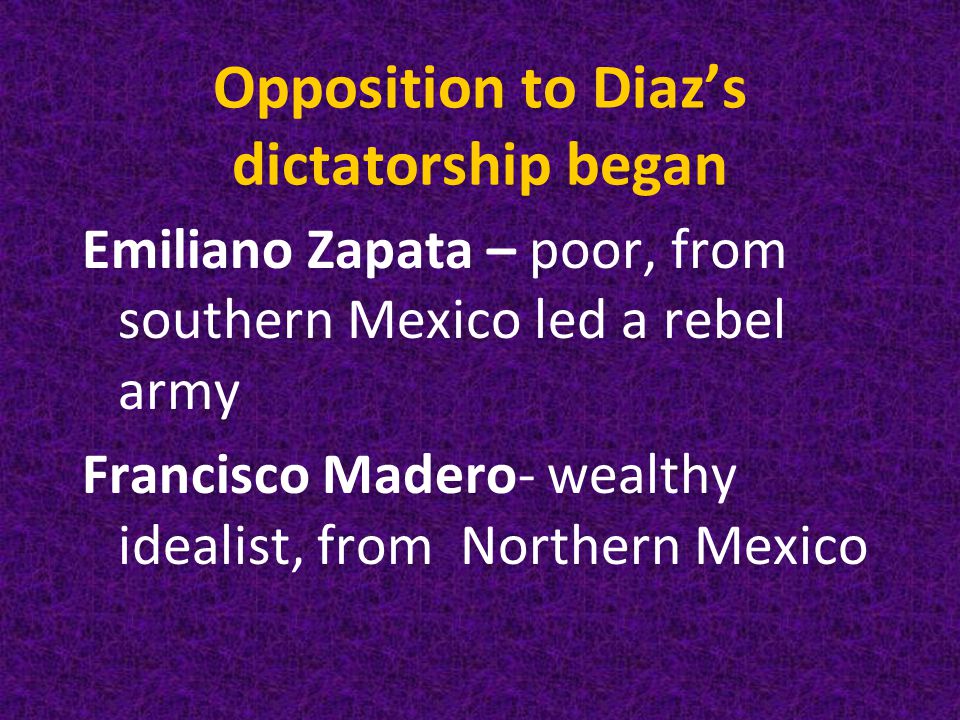 Opposition to Diaz’s dictatorship began

Emiliano Zapata – poor, from southern Mexico led a rebel army

Francisco Madero- wealthy idealist, from  Northern Mexico